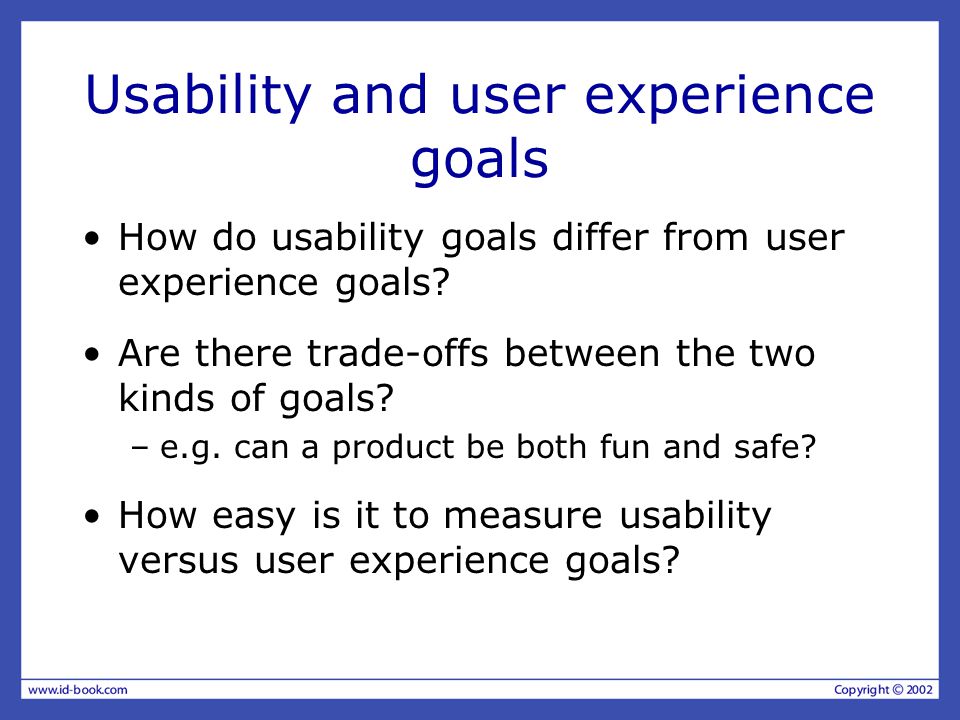 Usability and user experience goals

• How do usability goals differ from user experience goals?

• Are there trade-offs between the two kinds of goals?
– e.g. can a product be both fun and safe?

• How easy is it to measure usability versus user experience goals?

www.id-book.com

Copyright © 2002